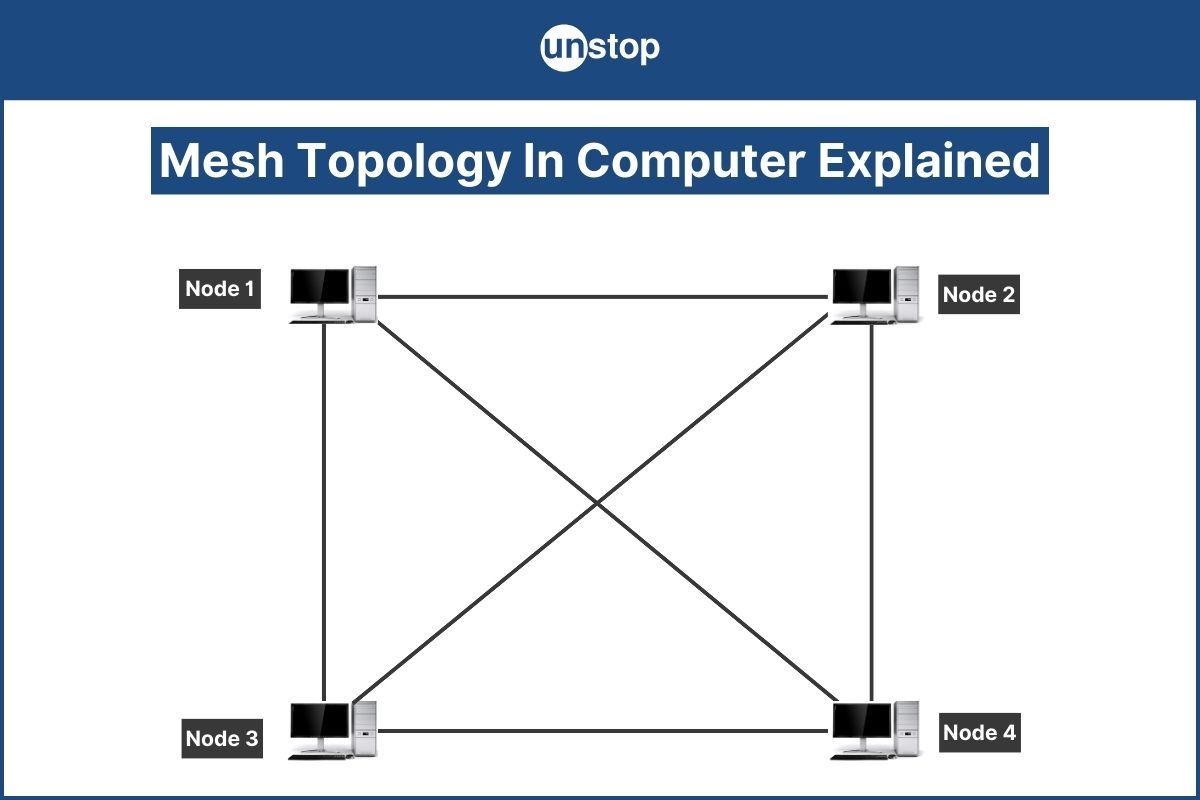 unstop

Mesh Topology In Computer Explained

Node 1

Node 2

Node 3

Node 4